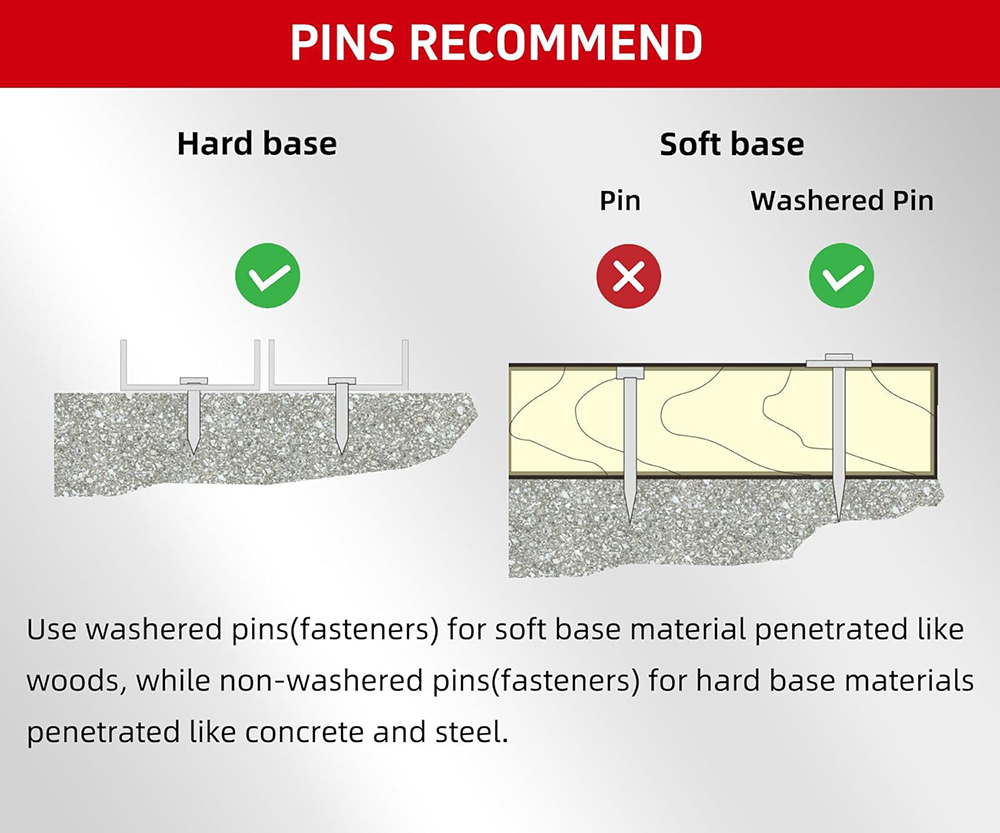 PINS RECOMMEND

Hard base

Soft base

Pin

Washered Pin

Use washered pins(fasteners) for soft base material penetrated like woods, while non-washered pins(fasteners) for hard base materials penetrated like concrete and steel.